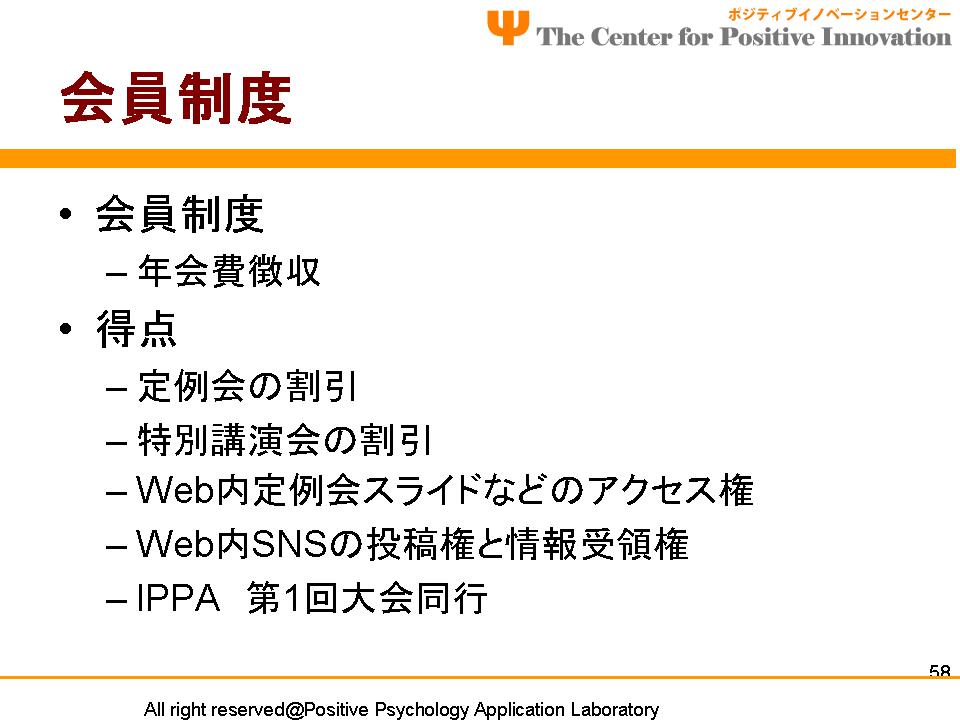 ポジティブイノベーションセンター
Ψ The Center for Positive Innovation

会員制度

• 会員制度
– 年会費徴収
• 得点
– 定例会の割引
– 特別講演会の割引
– Web内定例会スライドなどのアクセス権
– Web内SNSの投稿権と情報受領権
– IPPA 第1回大会同行

58

All right reserved@Positive Psychology Application Laboratory